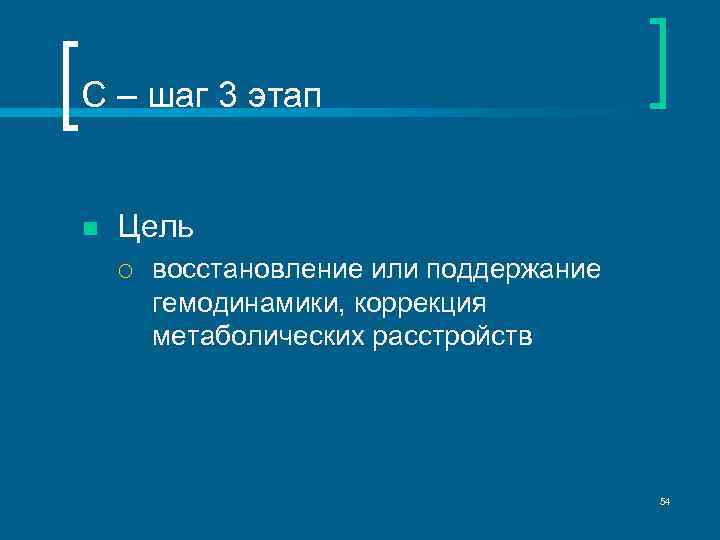 С – шаг 3 этап

Цель

восстановление или поддержание гемодинамики, коррекция метаболических расстройств

54